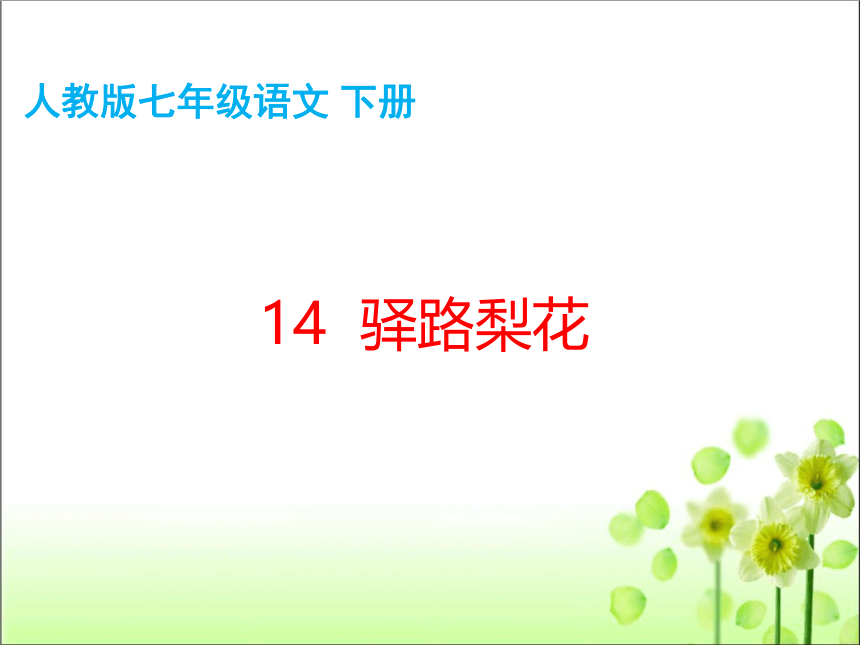 人教版七年级语文 下册

14 驿路梨花